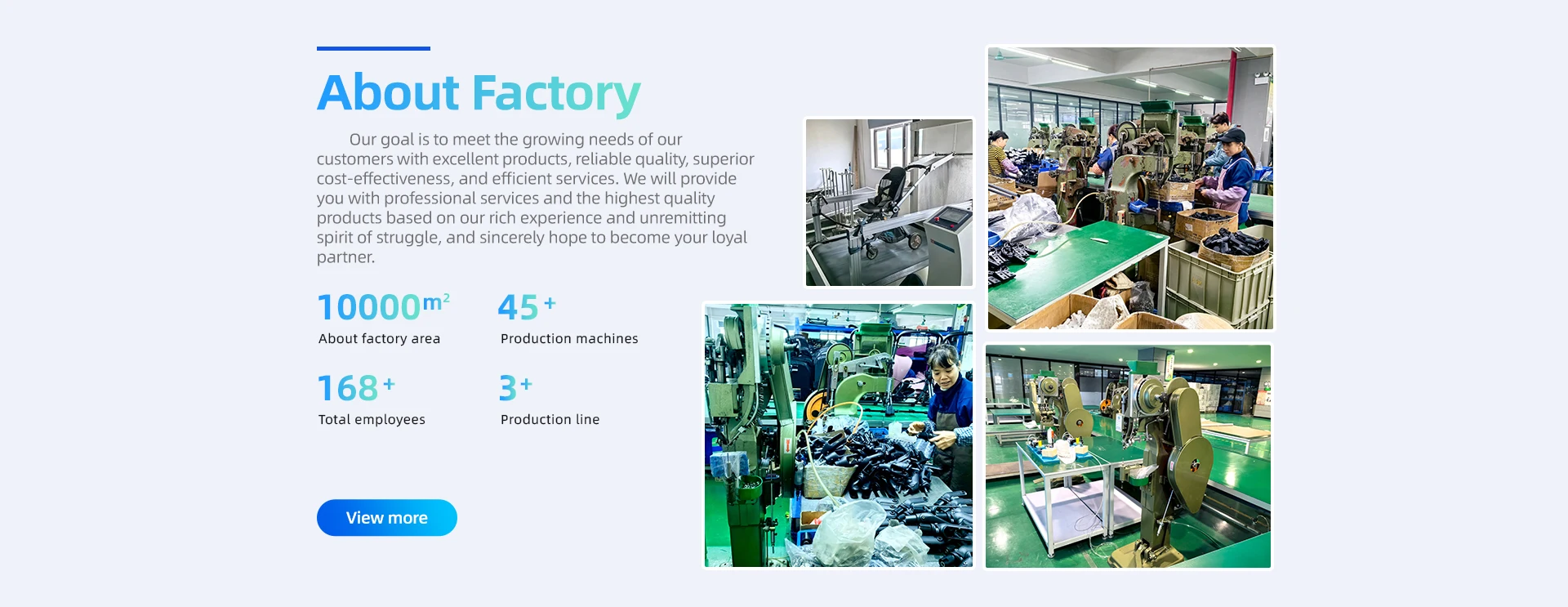 About Factory

Our goal is to meet the growing needs of our customers with excellent products, reliable quality, superior cost-effectiveness, and efficient services. We will provide you with professional services and the highest quality products based on our rich experience and unremitting spirit of struggle, and sincerely hope to become your loyal partner.

10000$m^2$
About factory area

45+
Production machines

168+
Total employees

3+
Production line

View more